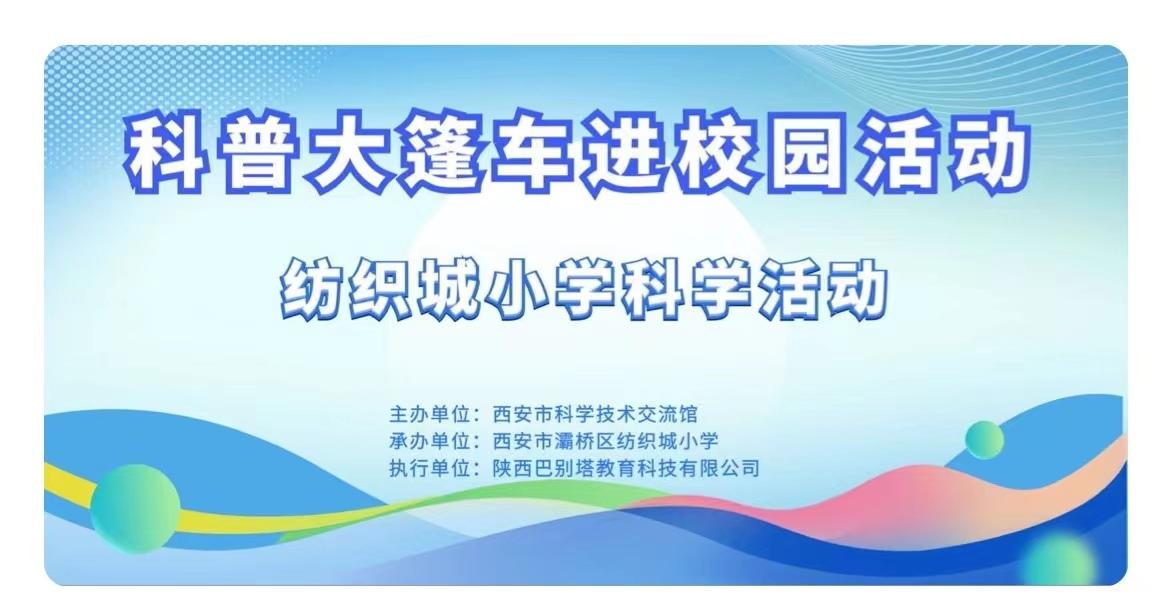 科普大篷车进校园活动

纺织城小学科学活动

主办单位：西安市科学技术交流馆
承办单位：西安市灞桥区纺织城小学
执行单位：陕西巴别塔教育科技有限公司